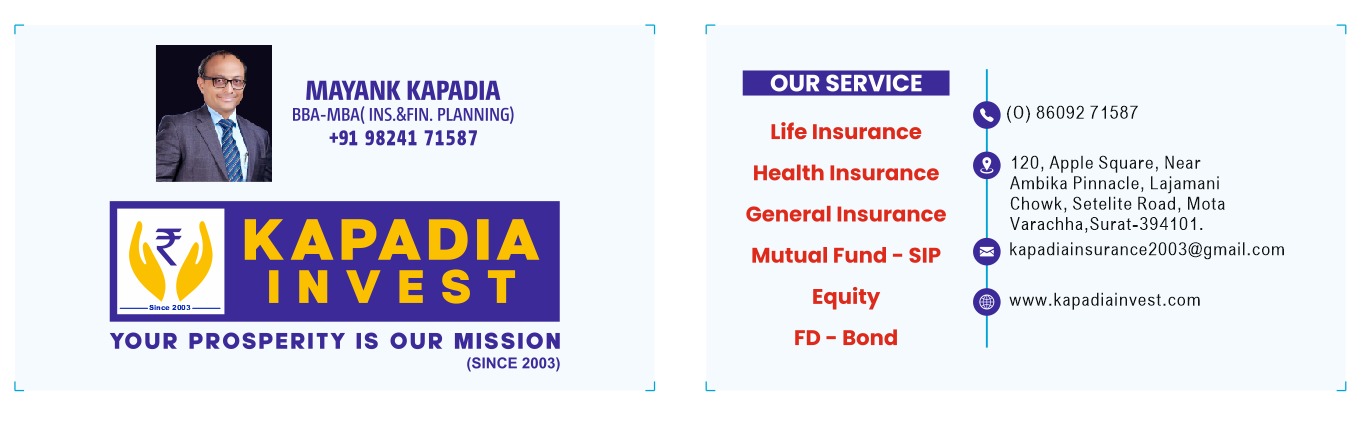 MAYANK KAPADIA
BBA-MBA( INS.&FIN. PLANNING)
+91 98241 71587

₹
Since 2003
KAPADIA
INVEST

YOUR PROSPERITY IS OUR MISSION
(SINCE 2003)

OUR SERVICE
Life Insurance
Health Insurance
General Insurance
Mutual Fund - SIP
Equity
FD - Bond

(O) 86092 71587

120, Apple Square, Near Ambika Pinnacle, Lajamani Chowk, Setelite Road, Mota Varachha,Surat-394101.

kapadiainsurance2003@gmail.com

www.kapadiainvest.com